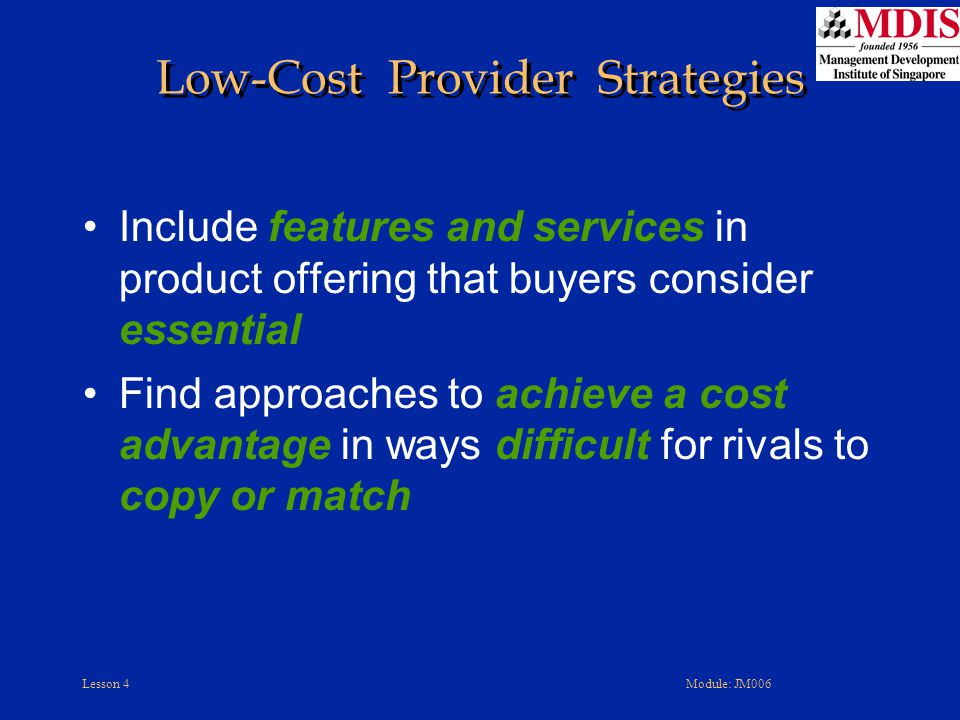 MDIS
founded 1956
Management Development Institute of Singapore

Low-Cost Provider Strategies

• Include features and services in product offering that buyers consider essential

• Find approaches to achieve a cost advantage in ways difficult for rivals to copy or match

Lesson 4

Module: JM006